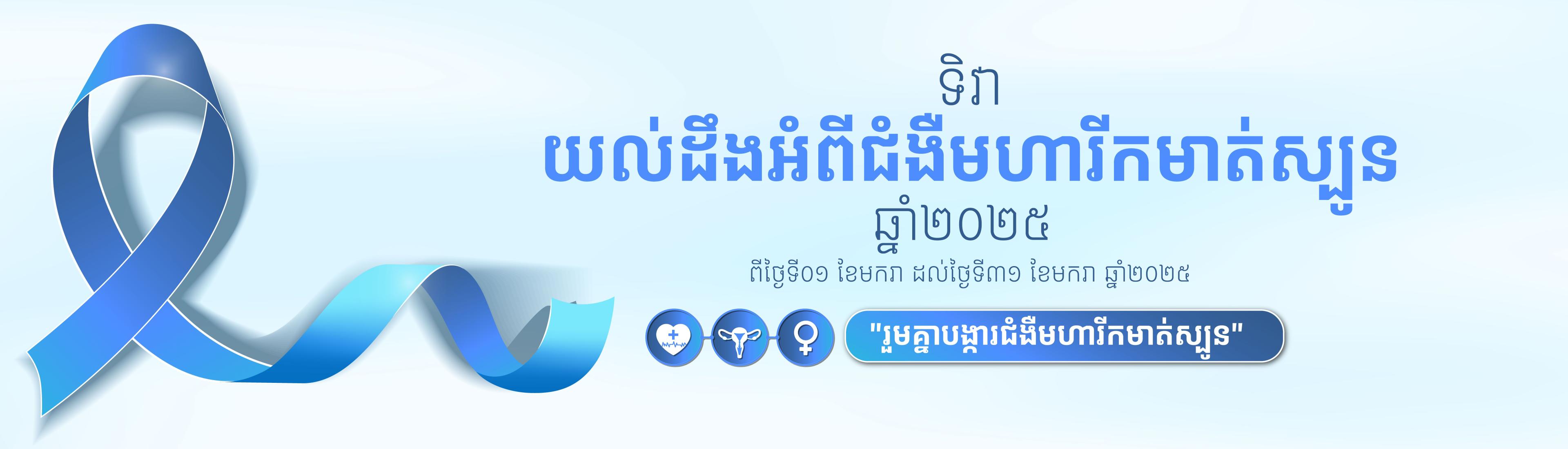 ទិវា
យល់ដឹងអំពីជំងឺមហារីកមាត់ស្បូន
ឆ្នាំ២០២៥
ពីថ្ងៃទី០១ ខែមករា ដល់ថ្ងៃទី៣១ ខែមករា ឆ្នាំ២០២៥

"រួមគ្នាបង្ការជំងឺមហារីកមាត់ស្បូន"